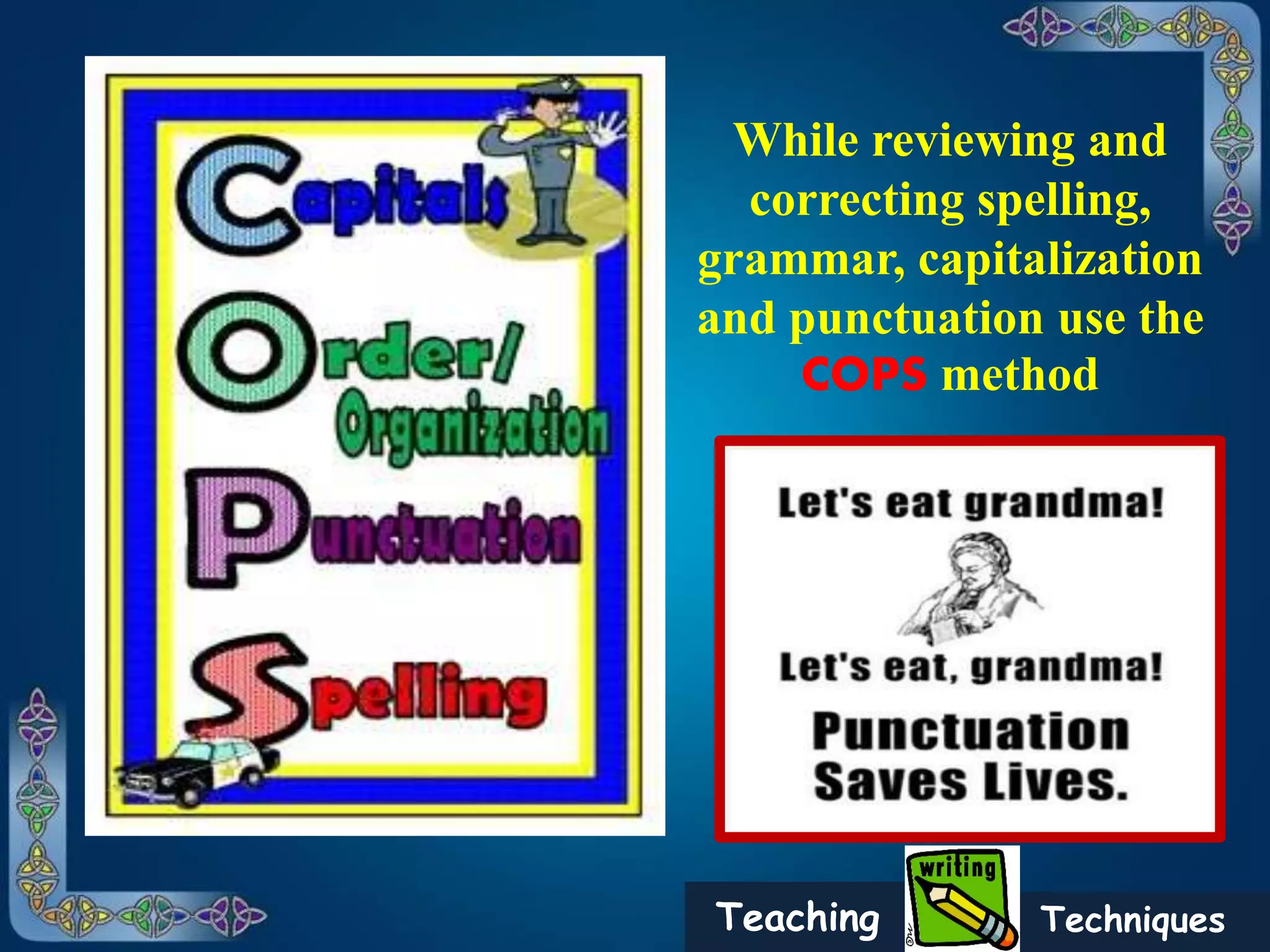 Capitals

Order/ Organization

Punctuation

Spelling

While reviewing and correcting spelling, grammar, capitalization and punctuation use the COPS method

Let's eat grandma!

Let's eat, grandma!

Punctuation Saves Lives.

Teaching

writing

Techniques